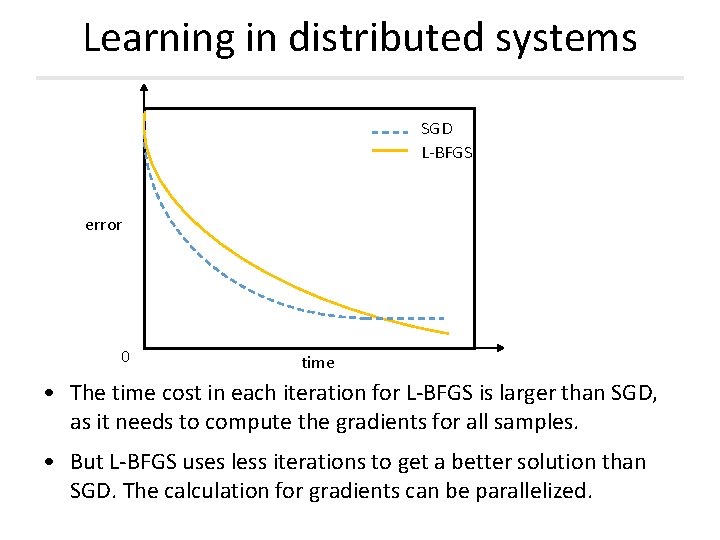 Learning in distributed systems

SGD
L-BFGS
error
0
time

• The time cost in each iteration for L-BFGS is larger than SGD, as it needs to compute the gradients for all samples.

• But L-BFGS uses less iterations to get a better solution than SGD. The calculation for gradients can be parallelized.